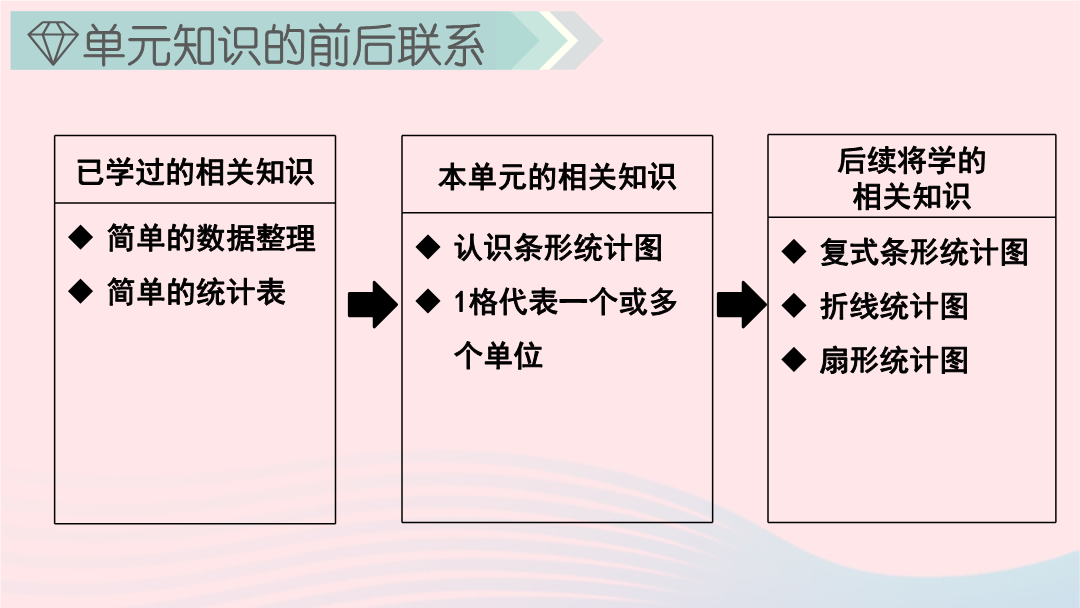 单元知识的前后联系

已学过的相关知识

◆ 简单的数据整理

◆ 简单的统计表

本单元的相关知识

◆ 认识条形统计图

◆ 1格代表一个或多个单位

后续将学的相关知识

◆ 复式条形统计图

◆ 折线统计图

◆ 扇形统计图